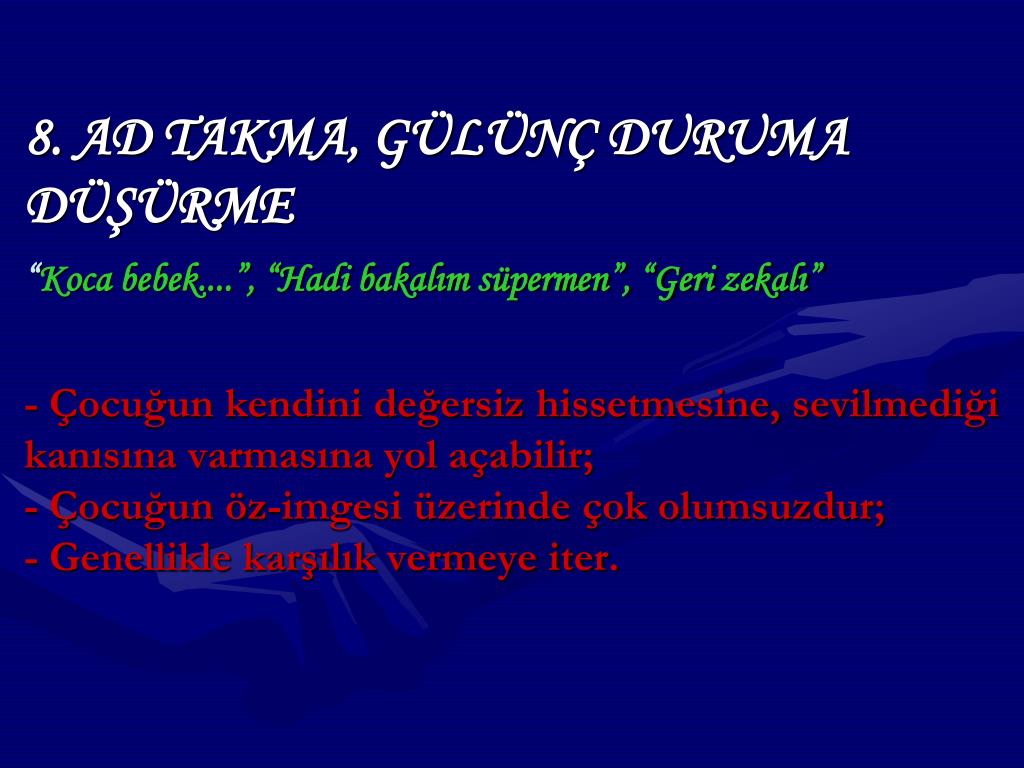 8. AD TAKMA, GÜLÜNÇ DURUMA DÜŞÜRME

“Koca bebek....”, “Hadi bakalım süpermen”, “Geri zekalı”

- Çocuğun kendini değersiz hissetmesine, sevilmediği kanısına varmasına yol açabilir;
- Çocuğun öz-imgesi üzerinde çok olumsuzdur;
- Genellikle karşılık vermeye iter.